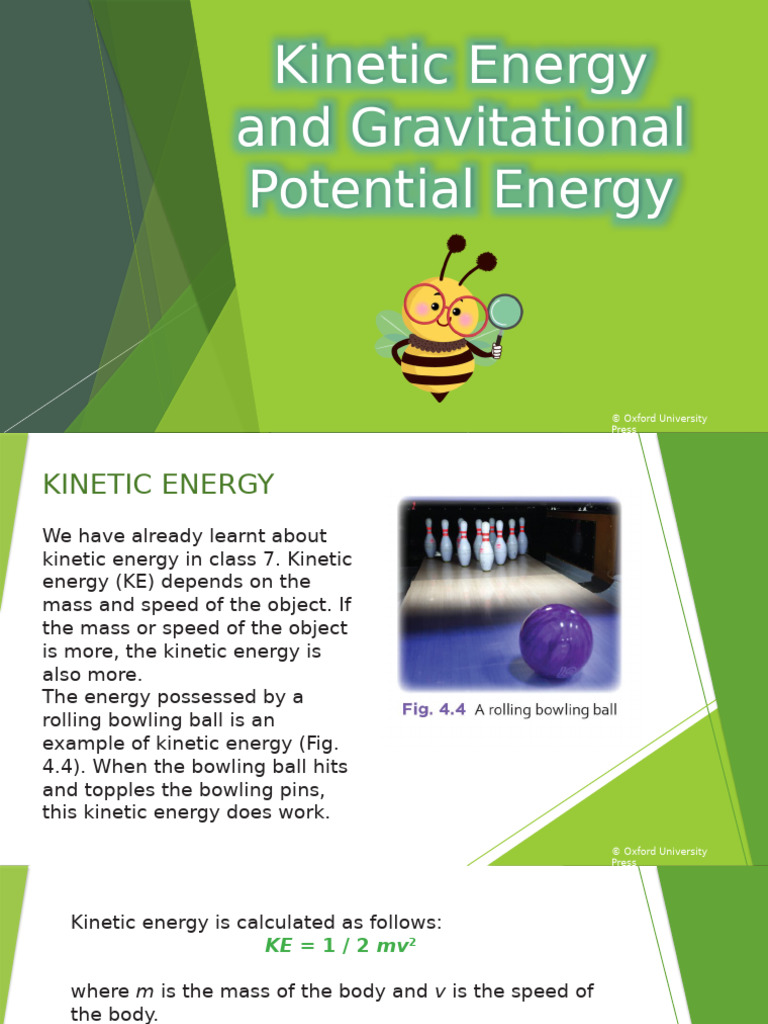 Kinetic Energy and Gravitational Potential Energy

© Oxford University Press

KINETIC ENERGY

We have already learnt about kinetic energy in class 7. Kinetic energy (KE) depends on the mass and speed of the object. If the mass or speed of the object is more, the kinetic energy is also more.
The energy possessed by a rolling bowling ball is an example of kinetic energy (Fig. 4.4). When the bowling ball hits and topples the bowling pins, this kinetic energy does work.

Fig. 4.4 A rolling bowling ball

© Oxford University Press

Kinetic energy is calculated as follows:
$KE = 1 / 2\ mv^2$

where $m$ is the mass of the body and $v$ is the speed of the body.